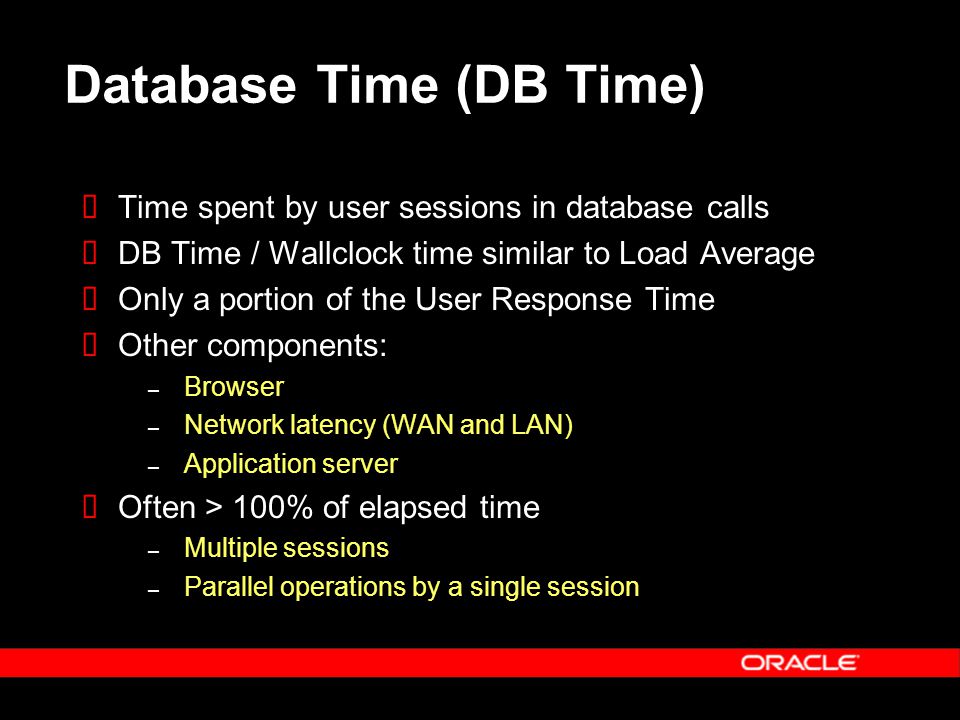 Database Time (DB Time)

- Time spent by user sessions in database calls
- DB Time / Wallclock time similar to Load Average
- Only a portion of the User Response Time
- Other components:
  – Browser
  – Network latency (WAN and LAN)
  – Application server
- Often > 100% of elapsed time
  – Multiple sessions
  – Parallel operations by a single session

ORACLE